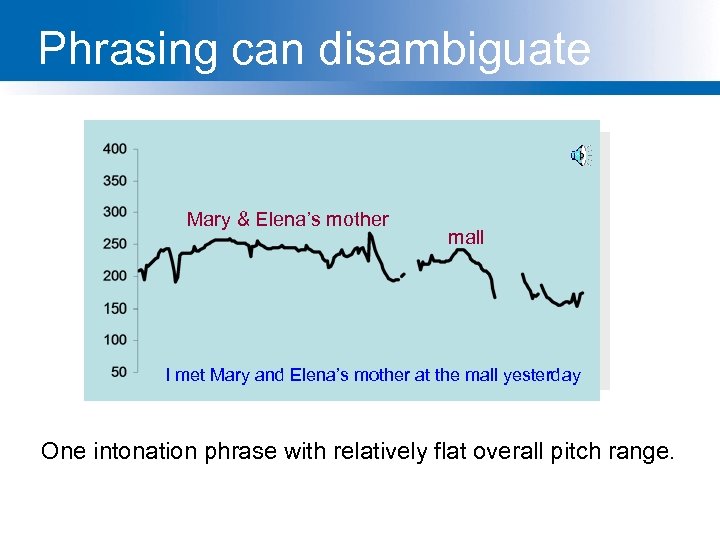 Phrasing can disambiguate

400
350
300
250
200
150
100
50

Mary & Elena's mother

mall

I met Mary and Elena's mother at the mall yesterday

One intonation phrase with relatively flat overall pitch range.